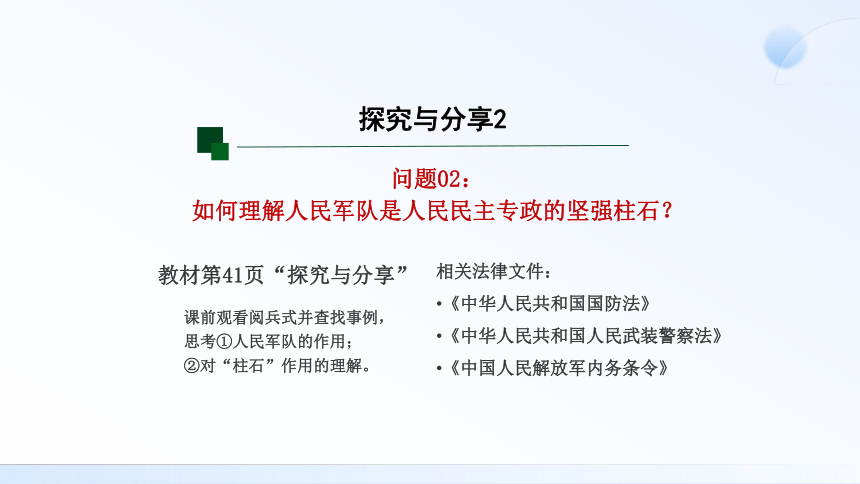 探究与分享2

问题02：
如何理解人民军队是人民民主专政的坚强柱石？

教材第41页“探究与分享”

课前观看阅兵式并查找事例，
思考①人民军队的作用；
②对“柱石”作用的理解。

相关法律文件：

•《中华人民共和国国防法》

•《中华人民共和国人民武装警察法》

•《中国人民解放军内务条令》